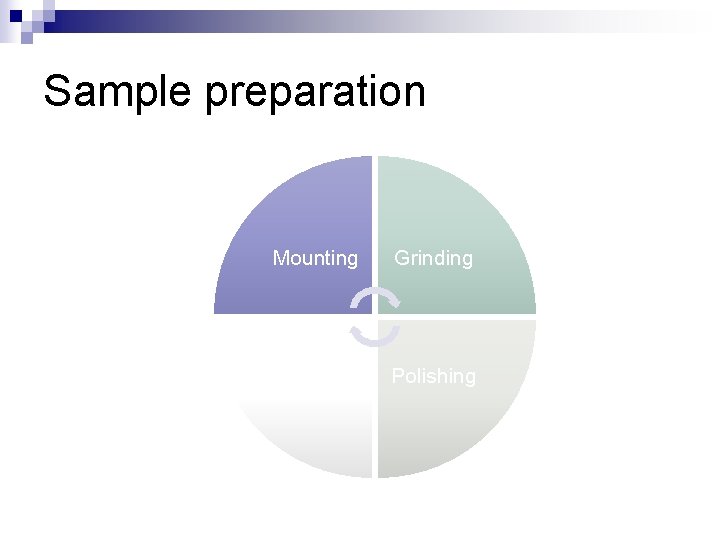 Sample preparation

Mounting

Grinding

Polishing